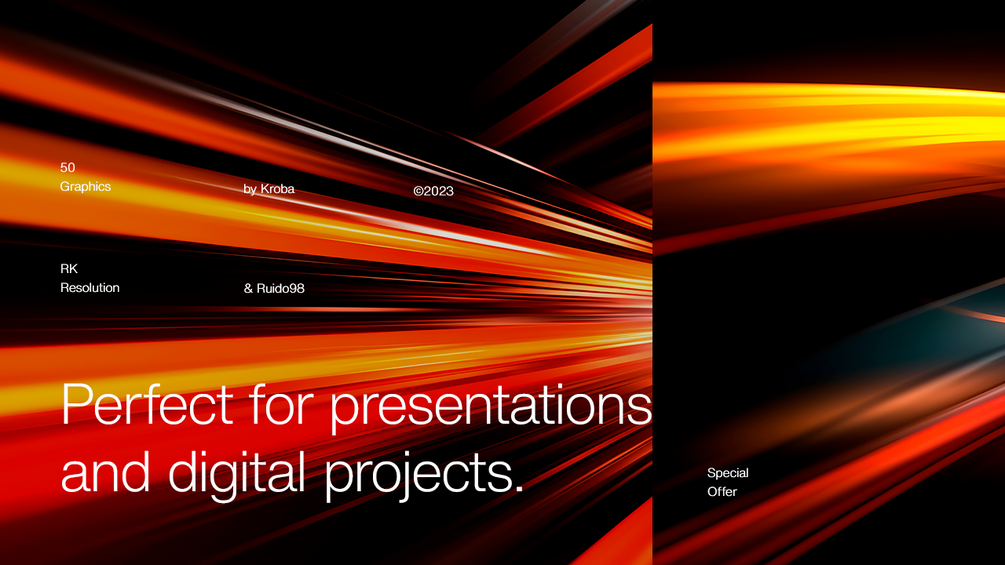 50
Graphics

by Kroba

©2023

RK
Resolution

& Ruido98

Perfect for presentations and digital projects.

Special
Offer